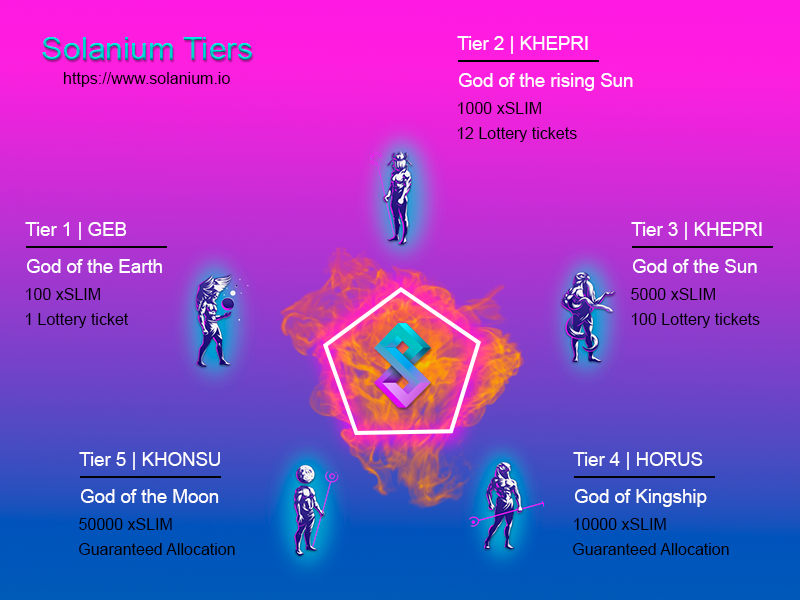 Solanium Tiers
https://www.solanium.io

Tier 2 | KHEPRI
God of the rising Sun
1000 xSLIM
12 Lottery tickets

Tier 1 | GEB
God of the Earth
100 xSLIM
1 Lottery ticket

Tier 3 | KHEPRI
God of the Sun
5000 xSLIM
100 Lottery tickets

Tier 5 | KHONSU
God of the Moon
50000 xSLIM
Guaranteed Allocation

Tier 4 | HORUS
God of Kingship
10000 xSLIM
Guaranteed Allocation